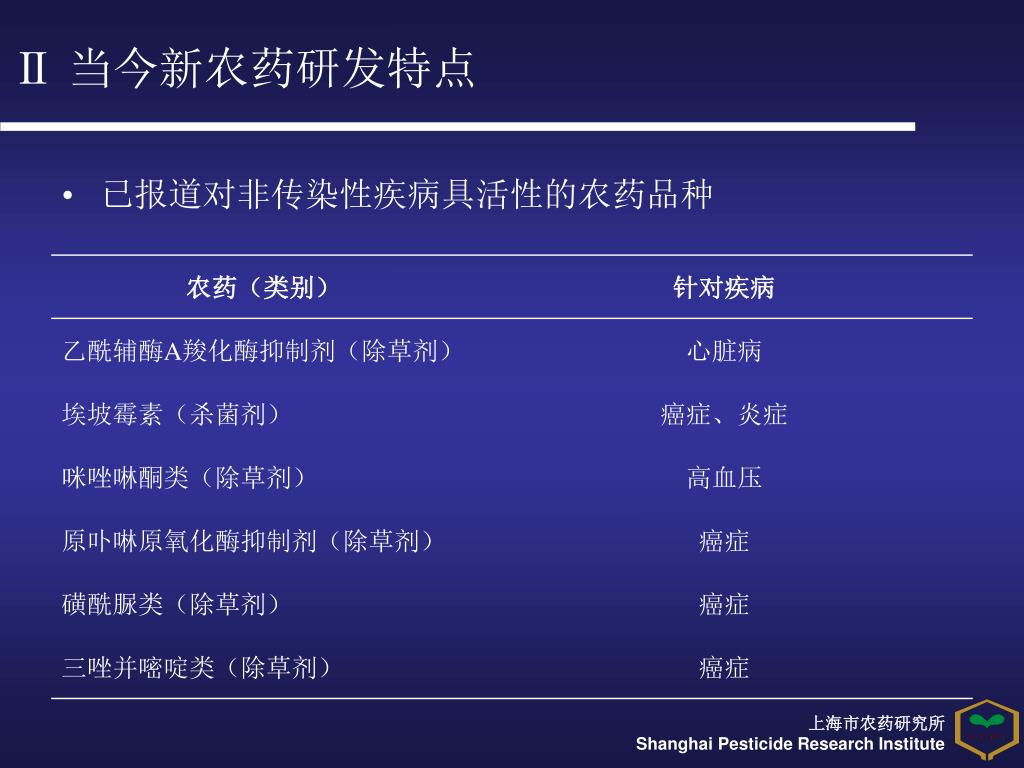 Ⅱ 当今新农药研发特点

• 已报道对非传染性疾病具活性的农药品种

| 农药（类别） | 针对疾病 |
|---|---|
| 乙酰辅酶A羧化酶抑制剂（除草剂） | 心脏病 |
| 埃坡霉素（杀菌剂） | 癌症、炎症 |
| 咪唑啉酮类（除草剂） | 高血压 |
| 原卟啉原氧化酶抑制剂（除草剂） | 癌症 |
| 磺酰脲类（除草剂） | 癌症 |
| 三唑并嘧啶类（除草剂） | 癌症 |

上海市农药研究所
Shanghai Pesticide Research Institute